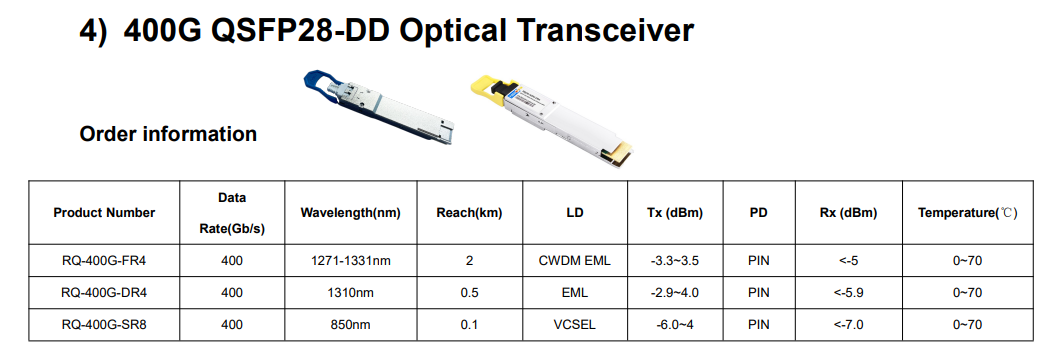 4) 400G QSFP28-DD Optical Transceiver

Order information

| Product Number | Data Rate(Gb/s) | Wavelength(nm) | Reach(km) | LD | Tx (dBm) | PD | Rx (dBm) | Temperature(℃) |
|---|---|---|---|---|---|---|---|---|
| RQ-400G-FR4 | 400 | 1271-1331nm | 2 | CWDM EML | -3.3~3.5 | PIN | <-5 | 0~70 |
| RQ-400G-DR4 | 400 | 1310nm | 0.5 | EML | -2.9~4.0 | PIN | <-5.9 | 0~70 |
| RQ-400G-SR8 | 400 | 850nm | 0.1 | VCSEL | -6.0~4 | PIN | <-7.0 | 0~70 |